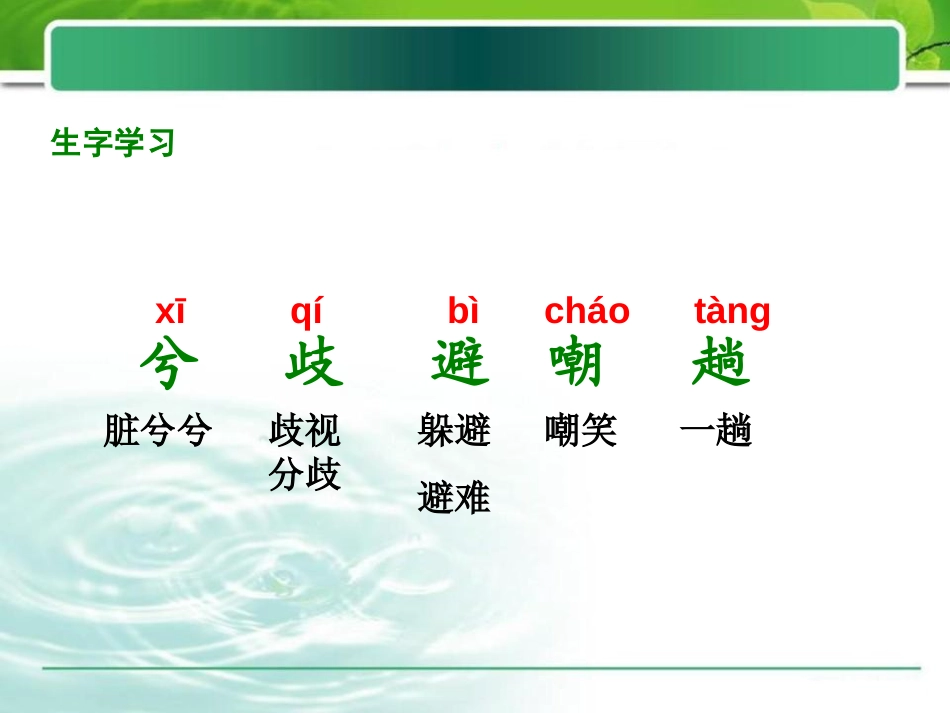 生字学习

xī 兮
脏兮兮

qí 歧
歧视
分歧

bì 避
躲避
避难

cháo 嘲
嘲笑

tàng 趟
一趟